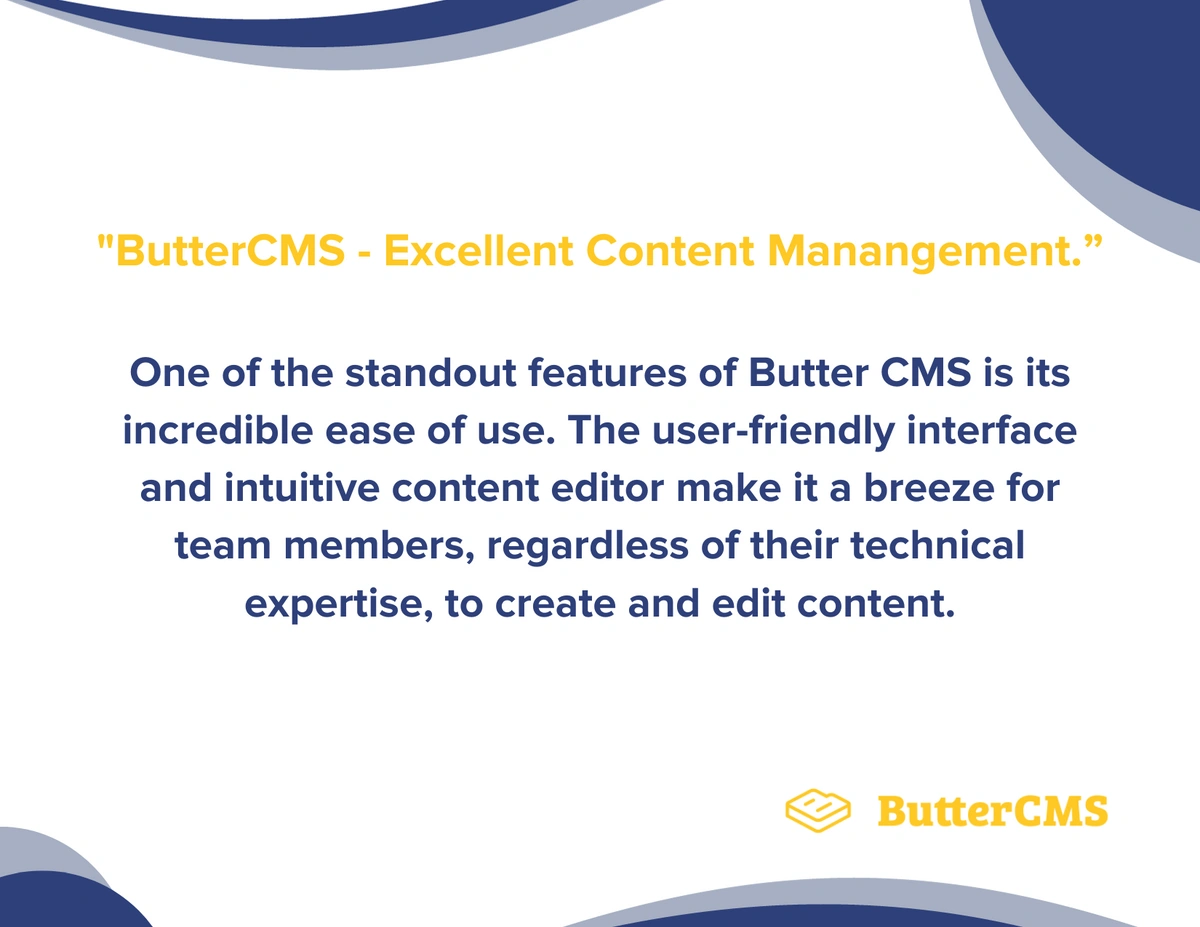 "ButterCMS - Excellent Content Manangement.”

One of the standout features of Butter CMS is its incredible ease of use. The user-friendly interface and intuitive content editor make it a breeze for team members, regardless of their technical expertise, to create and edit content.

ButterCMS